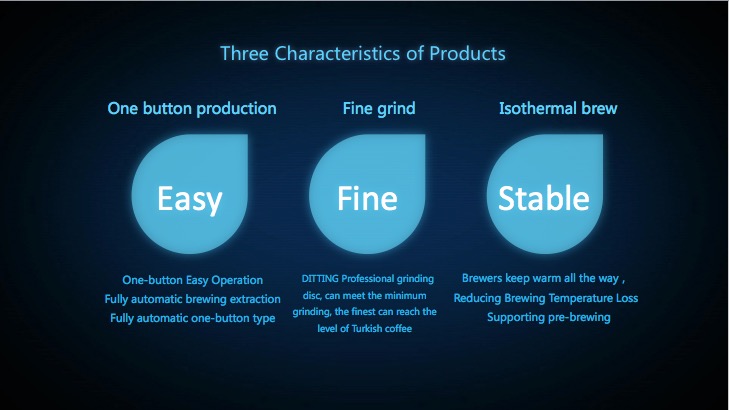 Three Characteristics of Products

One button production

Easy

One-button Easy Operation
Fully automatic brewing extraction
Fully automatic one-button type

Fine grind

Fine

DITTING Professional grinding disc, can meet the minimum grinding, the finest can reach the level of Turkish coffee

Isothermal brew

Stable

Brewers keep warm all the way ,
Reducing Brewing Temperature Loss
Supporting pre-brewing